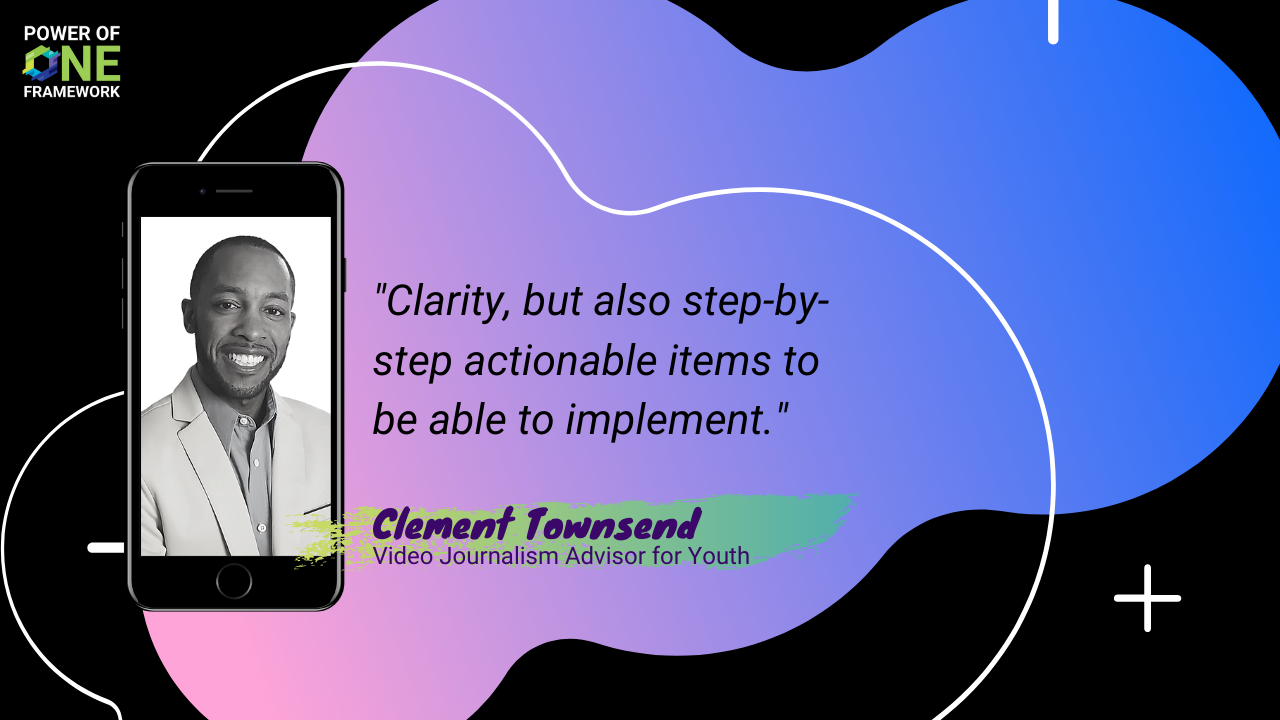 POWER OF
ONE
FRAMEWORK

"Clarity, but also step-by-step actionable items to be able to implement."

Clement Townsend
Video Journalism Advisor for Youth